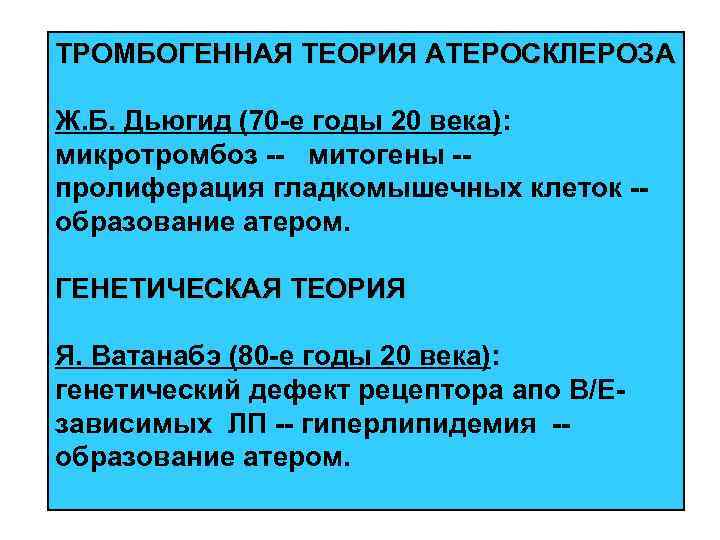 ТРОМБОГЕННАЯ ТЕОРИЯ АТЕРОСКЛЕРОЗА

Ж.Б. Дьюгид (70-е годы 20 века): микротромбоз -- митогены -- пролиферация гладкомышечных клеток -- образование атером.

ГЕНЕТИЧЕСКАЯ ТЕОРИЯ

Я. Ватанабэ (80-е годы 20 века): генетический дефект рецептора апо В/Е-зависимых ЛП -- гиперлипидемия -- образование атером.